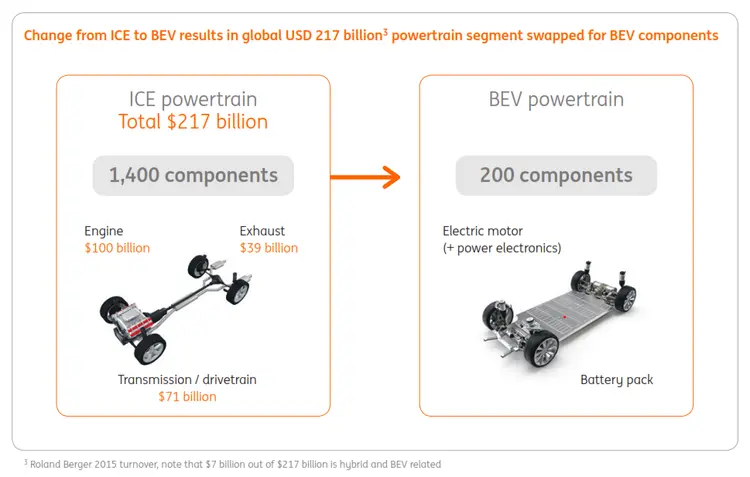 Change from ICE to BEV results in global USD 217 billion$^3$ powertrain segment swapped for BEV components

ICE powertrain
Total $217 billion

1,400 components

Engine
$100 billion

Exhaust
$39 billion

Transmission / drivetrain
$71 billion

BEV powertrain

200 components

Electric motor
(+ power electronics)

Battery pack

$^3$ Roland Berger 2015 turnover, note that $7 billion out of $217 billion is hybrid and BEV related